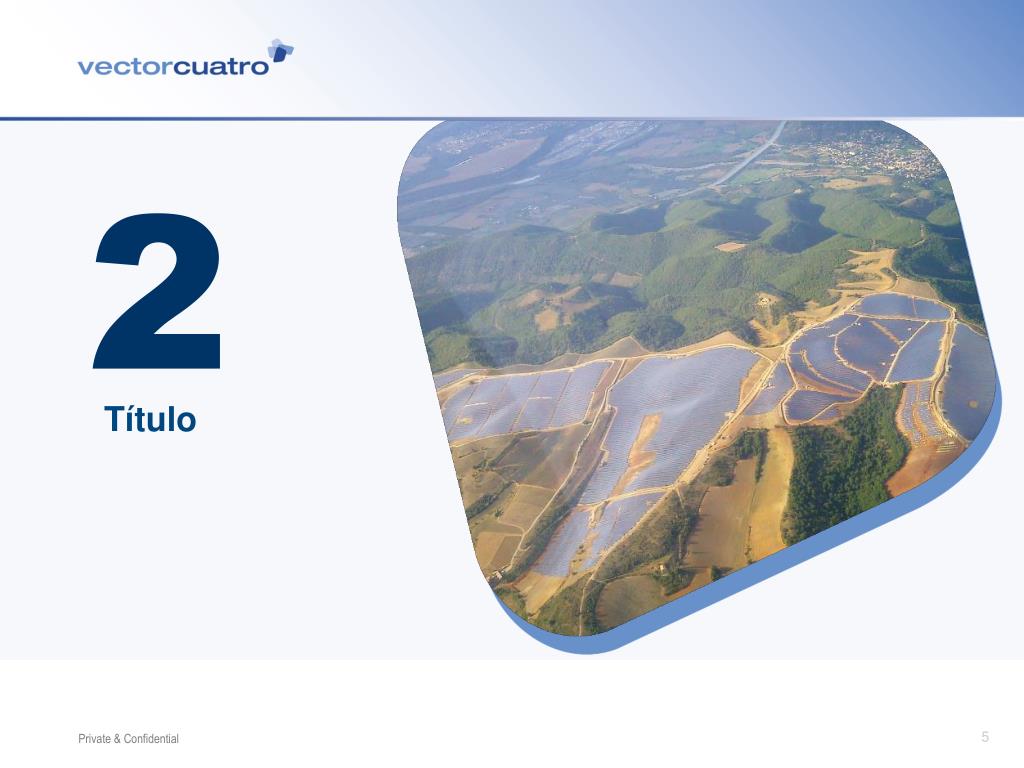 vectorcuatro

2

Título

Private & Confidential

5